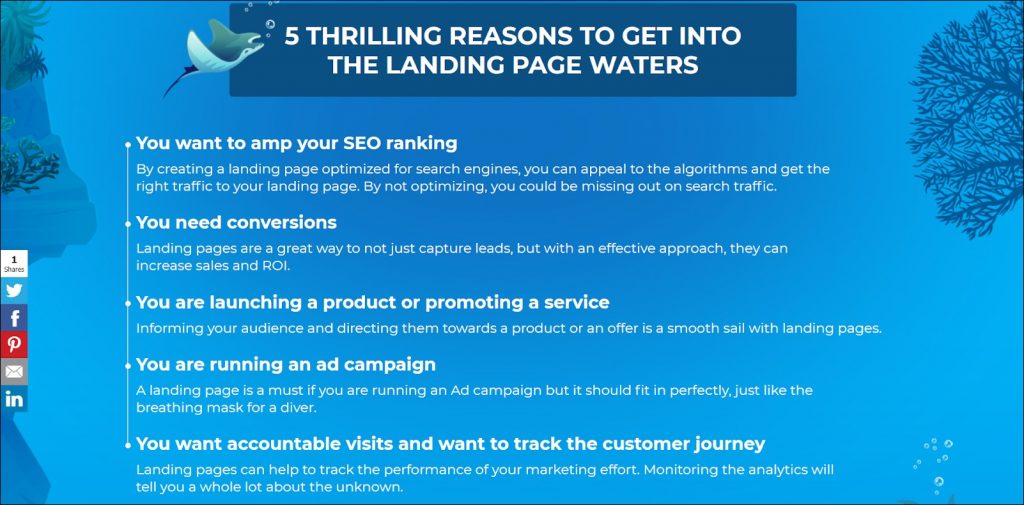 5 THRILLING REASONS TO GET INTO THE LANDING PAGE WATERS

You want to amp your SEO ranking

By creating a landing page optimized for search engines, you can appeal to the algorithms and get the right traffic to your landing page. By not optimizing, you could be missing out on search traffic.

You need conversions

Landing pages are a great way to not just capture leads, but with an effective approach, they can increase sales and ROI.

You are launching a product or promoting a service

Informing your audience and directing them towards a product or an offer is a smooth sail with landing pages.

You are running an ad campaign

A landing page is a must if you are running an Ad campaign but it should fit in perfectly, just like the breathing mask for a diver.

You want accountable visits and want to track the customer journey

Landing pages can help to track the performance of your marketing effort. Monitoring the analytics will tell you a whole lot about the unknown.

1
Shares